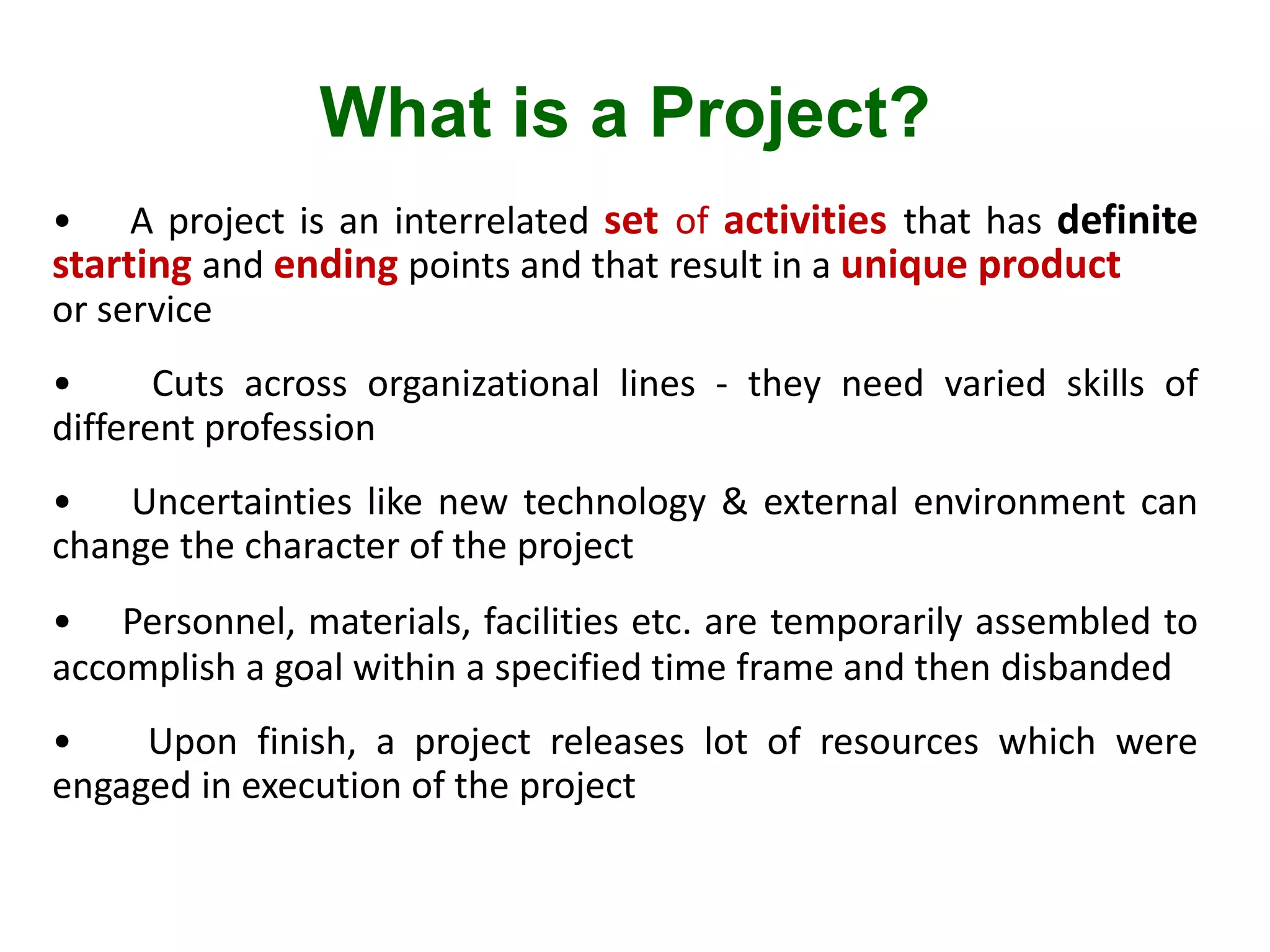 What is a Project?

• A project is an interrelated set of activities that has definite starting and ending points and that result in a unique product or service

• Cuts across organizational lines - they need varied skills of different profession

• Uncertainties like new technology & external environment can change the character of the project

• Personnel, materials, facilities etc. are temporarily assembled to accomplish a goal within a specified time frame and then disbanded

• Upon finish, a project releases lot of resources which were engaged in execution of the project